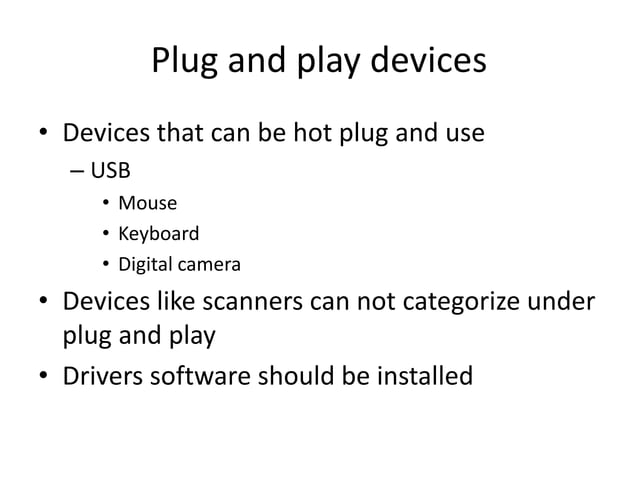 Plug and play devices

• Devices that can be hot plug and use
– USB
• Mouse
• Keyboard
• Digital camera
• Devices like scanners can not categorize under plug and play
• Drivers software should be installed